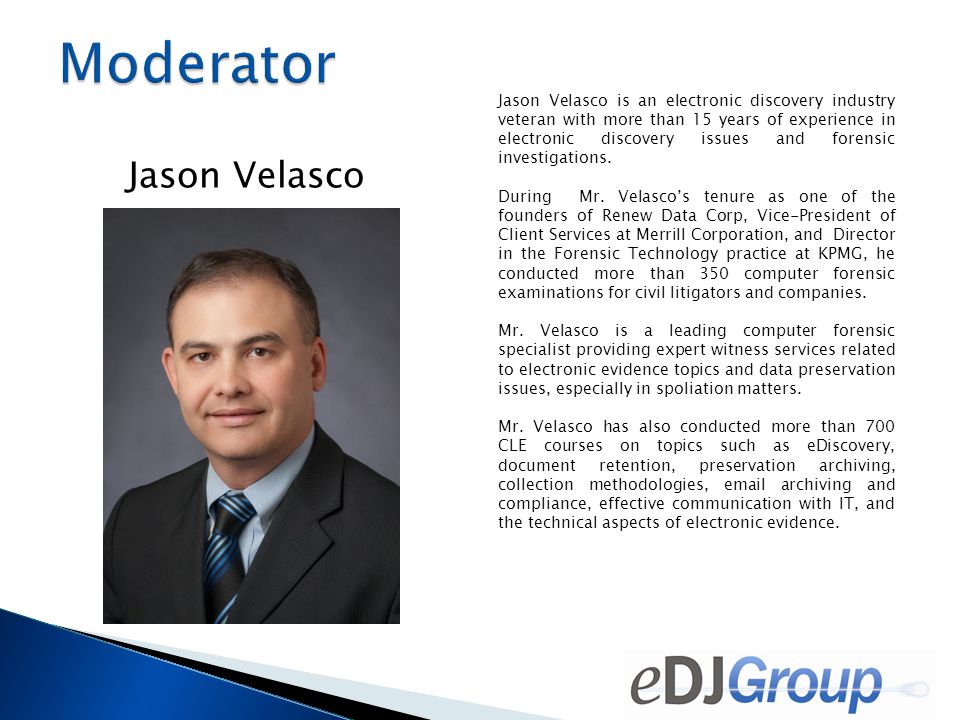 Moderator

Jason Velasco

Jason Velasco is an electronic discovery industry veteran with more than 15 years of experience in electronic discovery issues and forensic investigations.

During Mr. Velasco's tenure as one of the founders of Renew Data Corp, Vice-President of Client Services at Merrill Corporation, and Director in the Forensic Technology practice at KPMG, he conducted more than 350 computer forensic examinations for civil litigators and companies.

Mr. Velasco is a leading computer forensic specialist providing expert witness services related to electronic evidence topics and data preservation issues, especially in spoliation matters.

Mr. Velasco has also conducted more than 700 CLE courses on topics such as eDiscovery, document retention, preservation archiving, collection methodologies, email archiving and compliance, effective communication with IT, and the technical aspects of electronic evidence.

eDJGroup